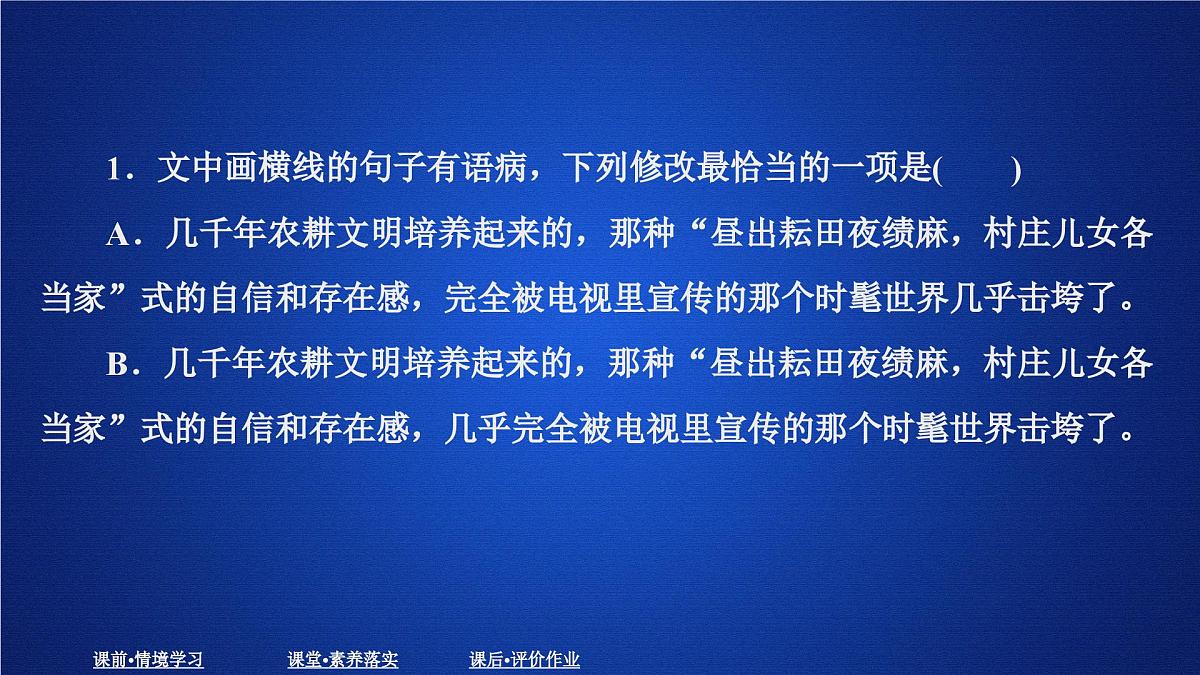 1．文中画横线的句子有语病，下列修改最恰当的一项是(　　)

A．几千年农耕文明培养起来的，那种“昼出耘田夜绩麻，村庄儿女各当家”式的自信和存在感，完全被电视里宣传的那个时髦世界几乎击垮了。

B．几千年农耕文明培养起来的，那种“昼出耘田夜绩麻，村庄儿女各当家”式的自信和存在感，几乎完全被电视里宣传的那个时髦世界击垮了。

课前•情境学习　　课堂•素养落实　　课后•评价作业